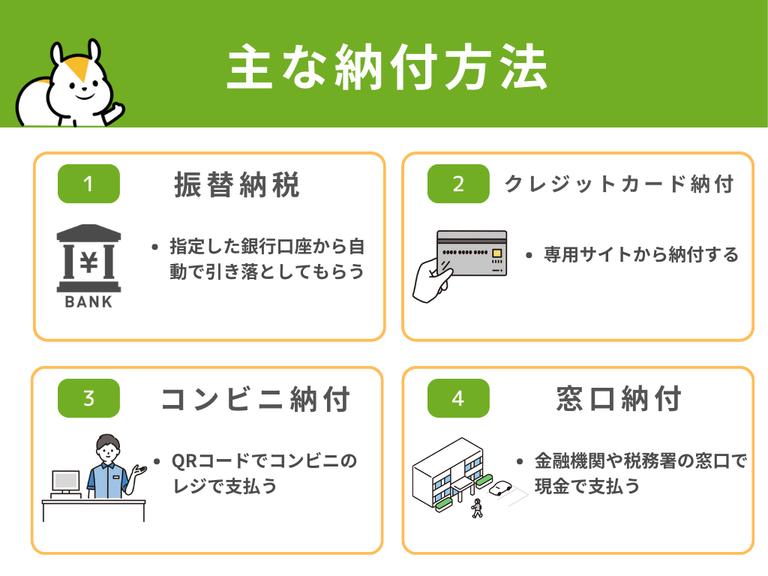 主な納付方法

1
振替納税

¥
BANK

• 指定した銀行口座から自動で引き落としてもらう

2
クレジットカード納付

• 専用サイトから納付する

3
コンビニ納付

• QRコードでコンビニのレジで支払う

4
窓口納付

• 金融機関や税務署の窓口で現金で支払う